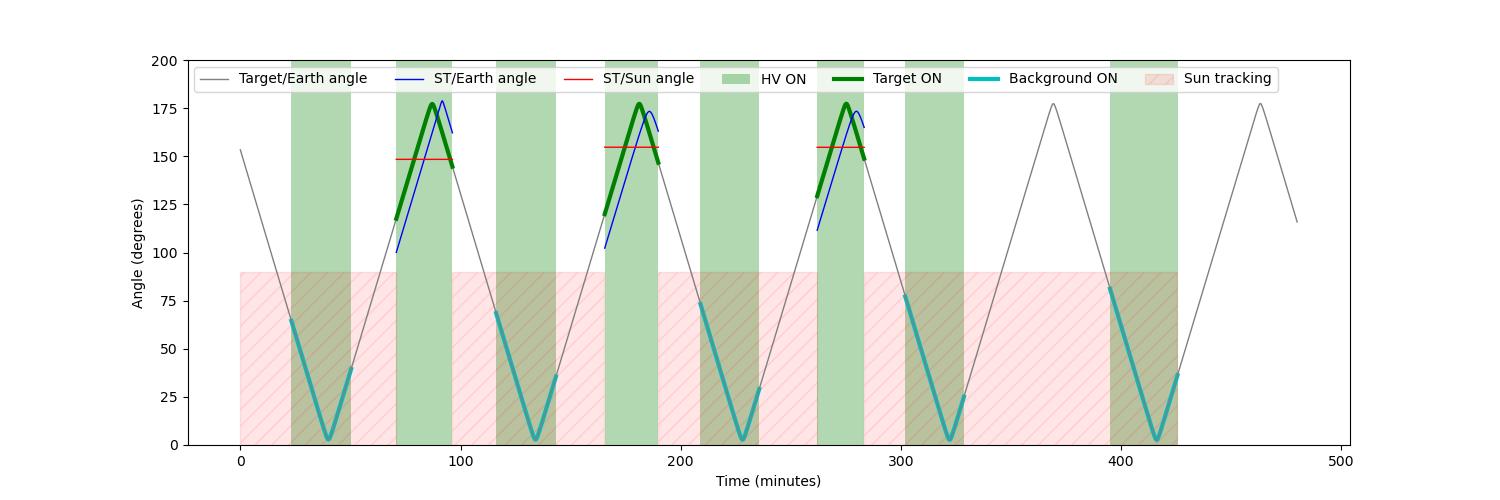 Target/Earth angle
ST/Earth angle
ST/Sun angle
HV ON
Target ON
Background ON
Sun tracking

200
175
150
125
100
75
50
25
0

Angle (degrees)

0
100
200
300
400
500

Time (minutes)